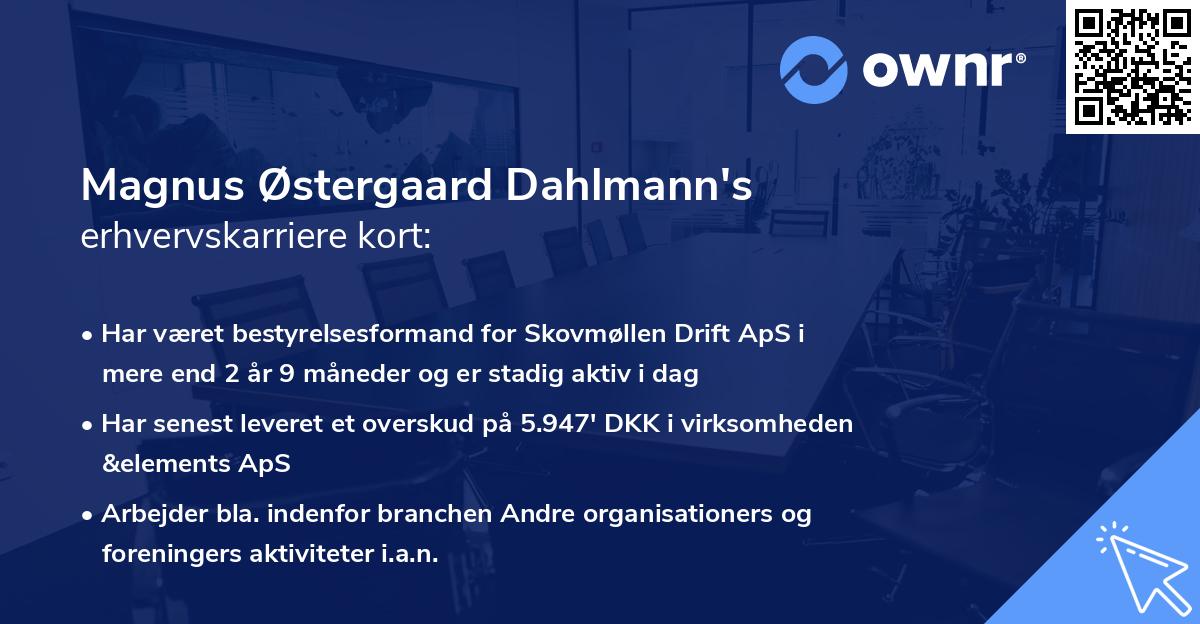 ownr®

Magnus Østergaard Dahlmann's
erhvervskarriere kort:

• Har været bestyrelsesformand for Skovmøllen Drift ApS i mere end 2 år 9 måneder og er stadig aktiv i dag

• Har senest leveret et overskud på 5.947' DKK i virksomheden &elements ApS

• Arbejder bla. indenfor branchen Andre organisationers og foreningers aktiviteter i.a.n.